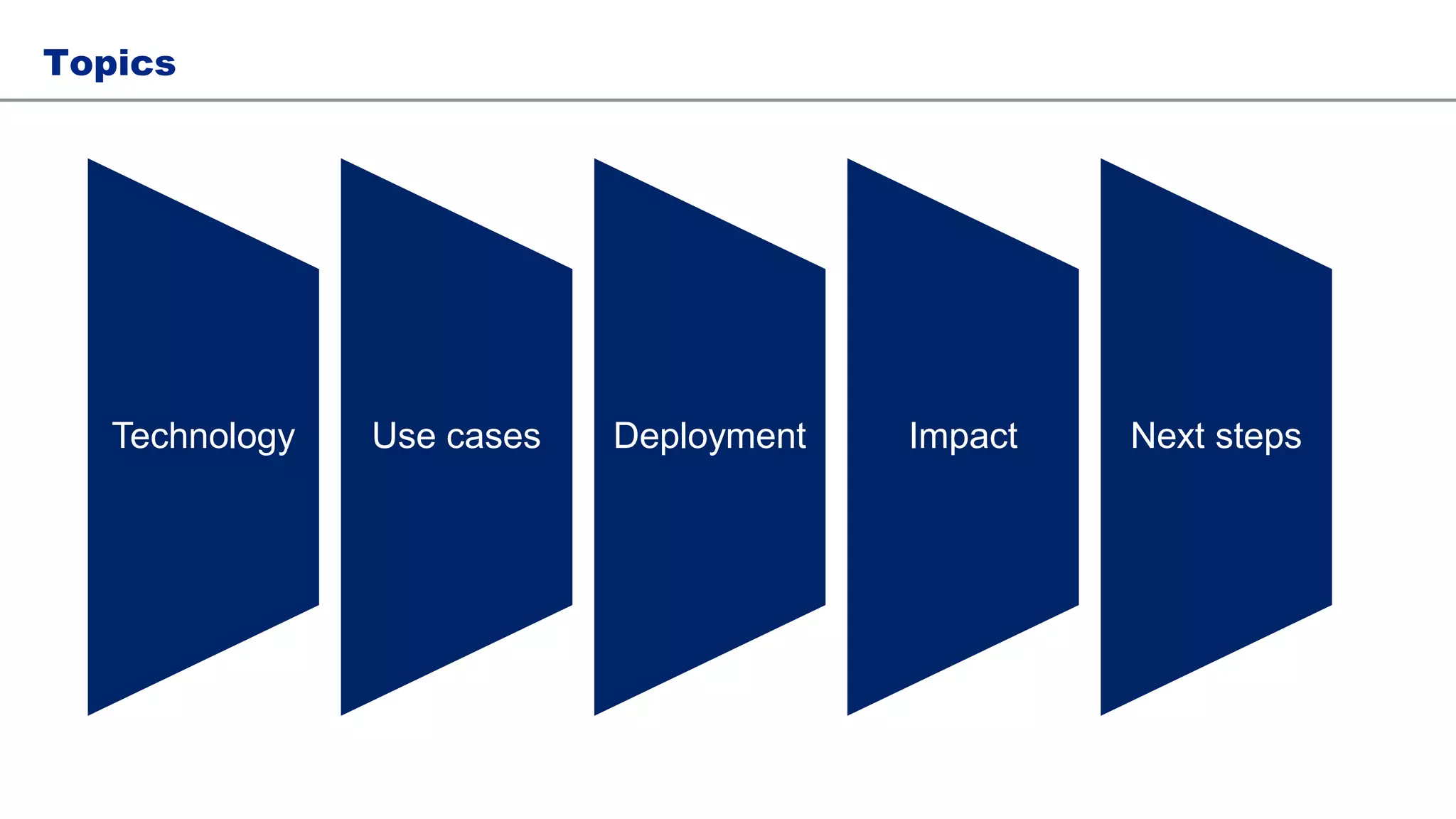 Topics

Technology

Use cases

Deployment

Impact

Next steps